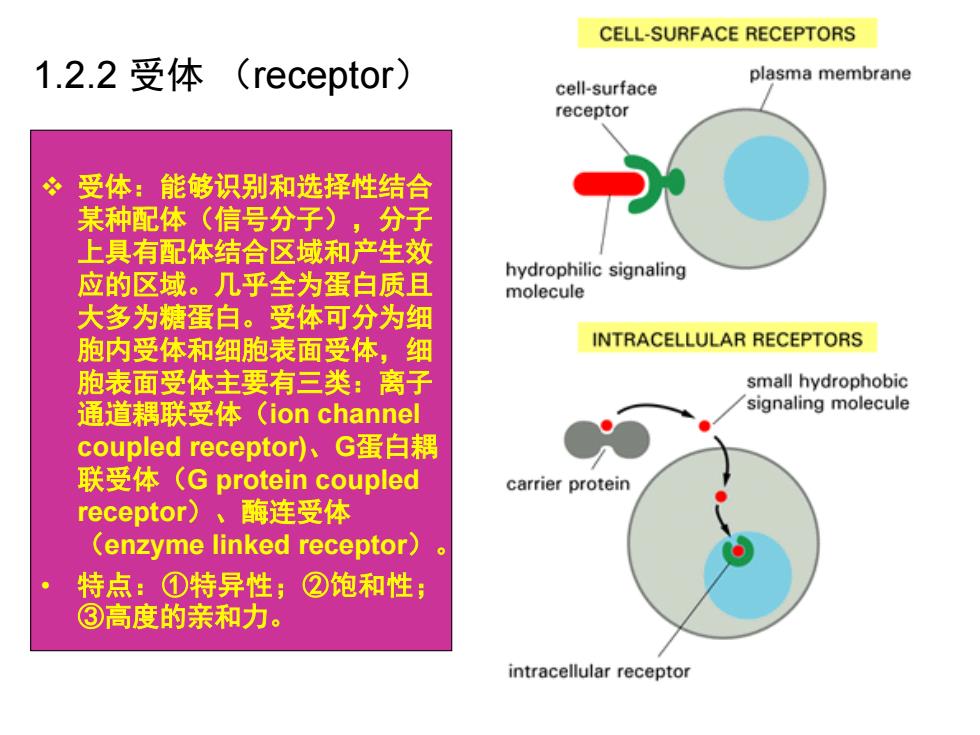 1.2.2 受体 （receptor）

❖ 受体：能够识别和选择性结合某种配体（信号分子），分子上具有配体结合区域和产生效应的区域。几乎全为蛋白质且大多为糖蛋白。受体可分为细胞内受体和细胞表面受体，细胞表面受体主要有三类：离子通道耦联受体（ion channel coupled receptor)、G蛋白耦联受体（G protein coupled receptor）、酶连受体（enzyme linked receptor）。

• 特点：①特异性；②饱和性；③高度的亲和力。

CELL-SURFACE RECEPTORS

cell-surface receptor

plasma membrane

hydrophilic signaling molecule

INTRACELLULAR RECEPTORS

small hydrophobic signaling molecule

carrier protein

intracellular receptor